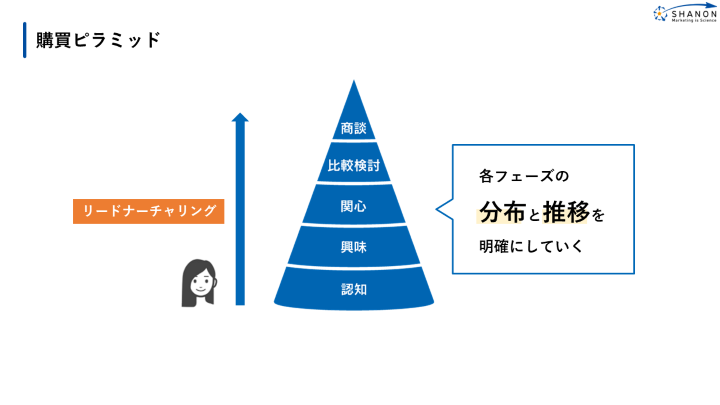 SHANON
Marketing is Science

購買ピラミッド

リードナーチャリング

商談
比較検討
関心
興味
認知

各フェーズの
分布と推移を
明確にしていく